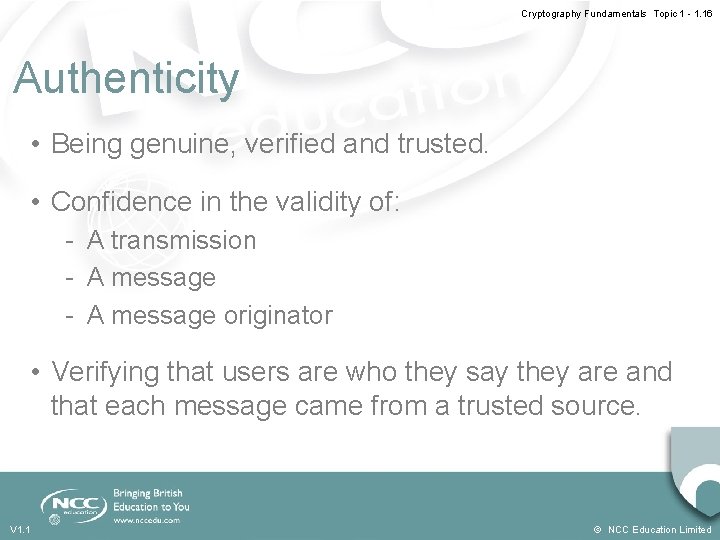 Cryptography Fundamentals Topic 1 - 1.16

Authenticity

• Being genuine, verified and trusted.

• Confidence in the validity of:
- A transmission
- A message
- A message originator

• Verifying that users are who they say they are and that each message came from a trusted source.

NCC education

Bringing British Education to You
www.nccedu.com

V1.1

© NCC Education Limited